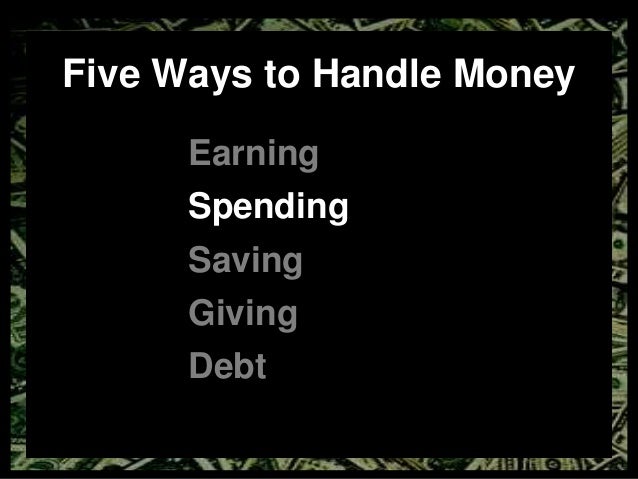 Five Ways to Handle Money

Earning
Spending
Saving
Giving
Debt